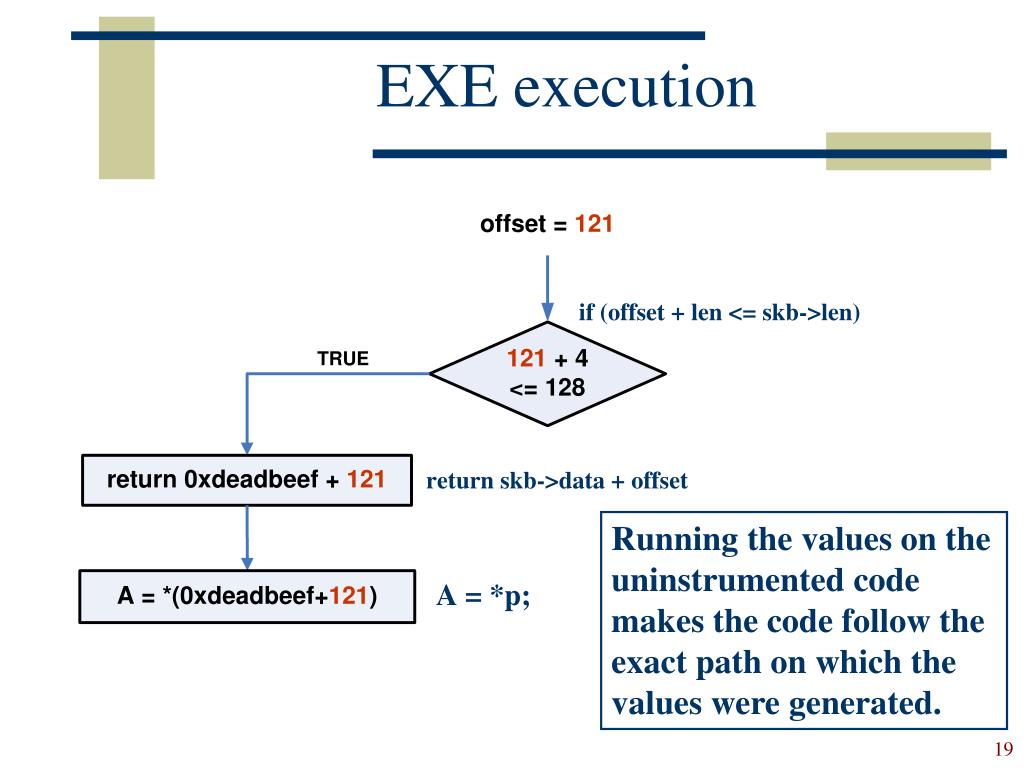 EXE execution

offset = 121

if (offset + len <= skb->len)

TRUE

121 + 4 <= 128

return 0xdeadbeef + 121

return skb->data + offset

A = *(0xdeadbeef+121)

A = *p;

Running the values on the uninstrumented code makes the code follow the exact path on which the values were generated.

19